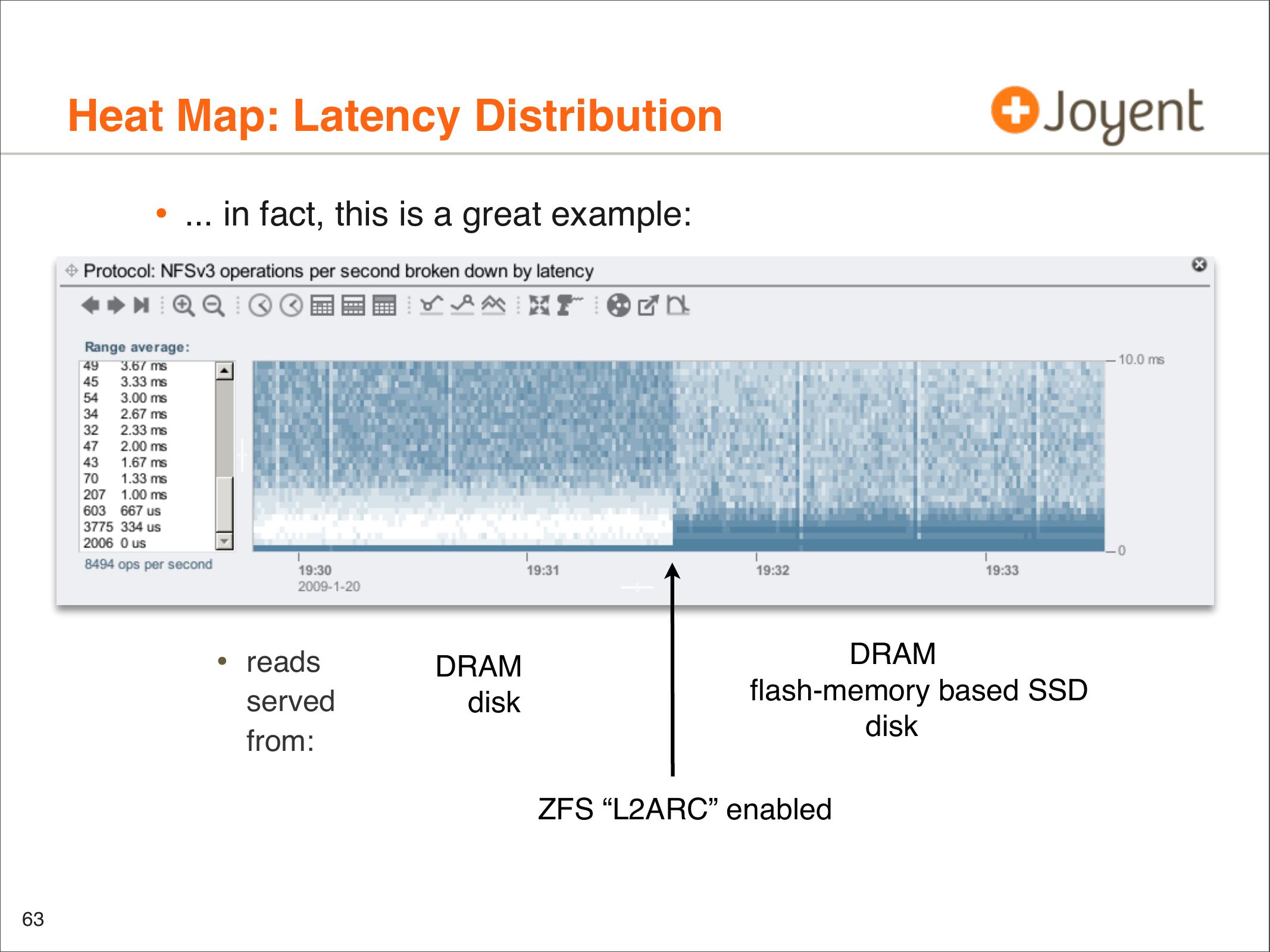 Heat Map: Latency Distribution

Joyent

• ... in fact, this is a great example:

Protocol: NFSv3 operations per second broken down by latency

Range average:

| | |
|---|---|
| 49 | 3.67 ms |
| 45 | 3.33 ms |
| 54 | 3.00 ms |
| 34 | 2.67 ms |
| 32 | 2.33 ms |
| 47 | 2.00 ms |
| 43 | 1.67 ms |
| 70 | 1.33 ms |
| 207 | 1.00 ms |
| 603 | 667 us |
| 3775 | 334 us |
| 2006 | 0 us |

8494 ops per second

10.0 ms

0

19:30
2009-1-20

19:31

19:32

19:33

• reads served from:

DRAM
disk

DRAM
flash-memory based SSD
disk

ZFS “L2ARC” enabled

63